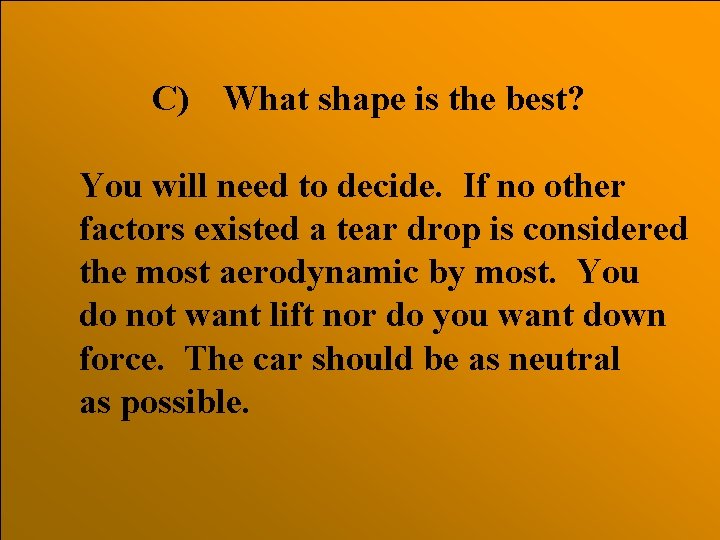 C) What shape is the best?

You will need to decide. If no other factors existed a tear drop is considered the most aerodynamic by most. You do not want lift nor do you want down force. The car should be as neutral as possible.